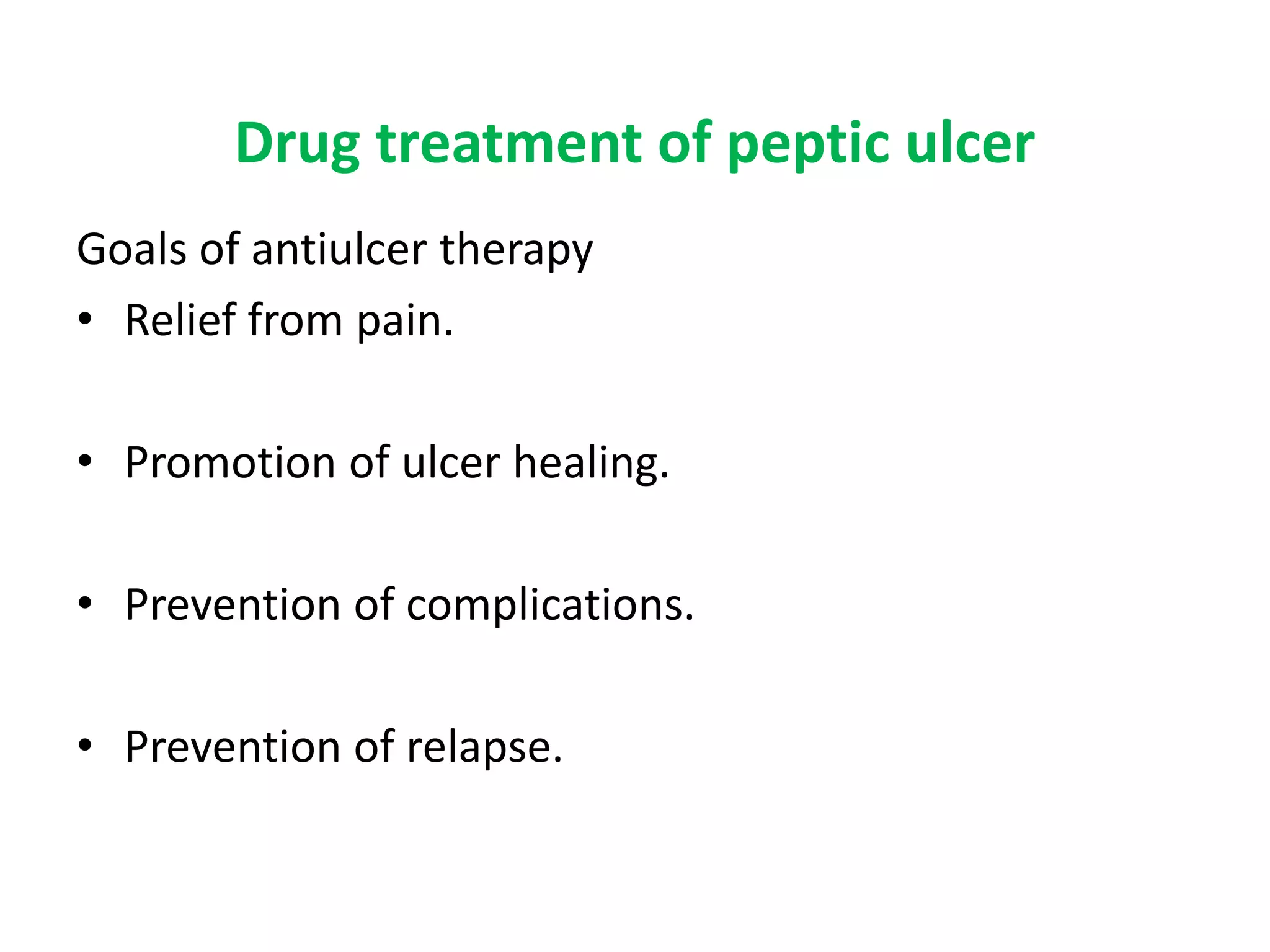 Drug treatment of peptic ulcer

Goals of antiulcer therapy
• Relief from pain.

• Promotion of ulcer healing.

• Prevention of complications.

• Prevention of relapse.